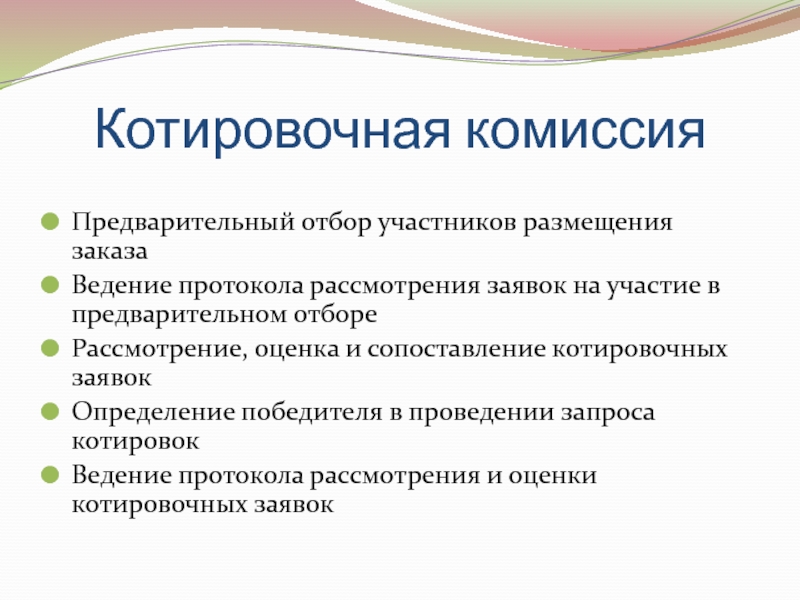 Котировочная комиссия

Предварительный отбор участников размещения заказа

Ведение протокола рассмотрения заявок на участие в предварительном отборе

Рассмотрение, оценка и сопоставление котировочных заявок

Определение победителя в проведении запроса котировок

Ведение протокола рассмотрения и оценки котировочных заявок